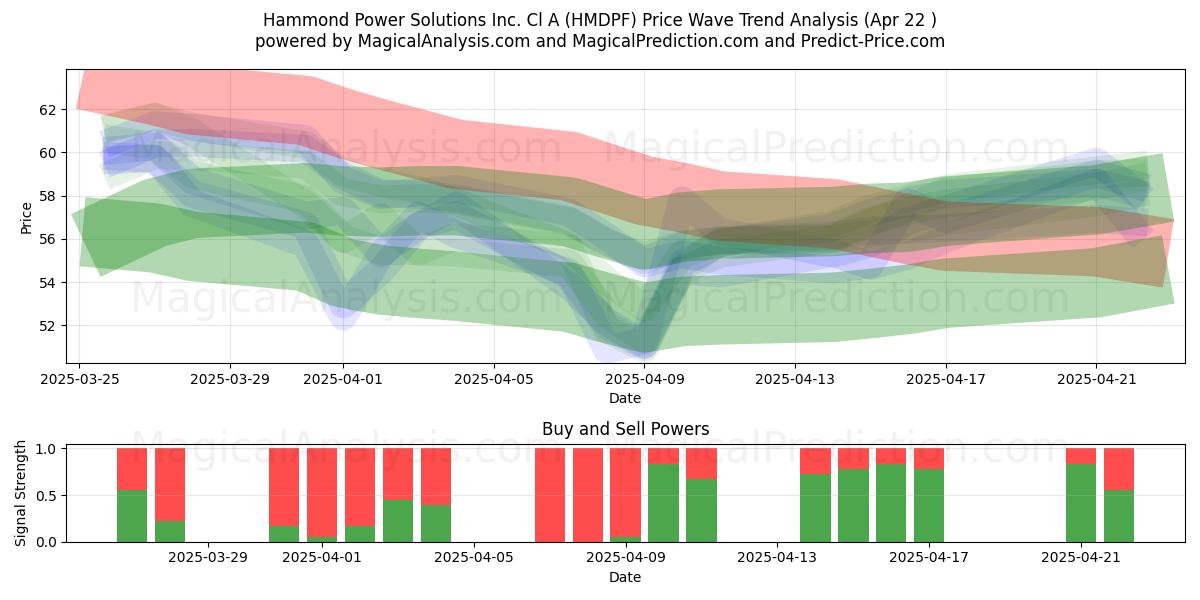 Hammond Power Solutions Inc. Cl A (HMDPF) Price Wave Trend Analysis (Apr 22 )
powered by MagicalAnalysis.com and MagicalPrediction.com and Predict-Price.com

MagicalAnalysis.com MagicalPrediction.com
MagicalAnalysis.com MagicalPrediction.com

Price
62
60
58
56
54
52
2025-03-25 2025-03-29 2025-04-01 2025-04-05 2025-04-09 2025-04-13 2025-04-17 2025-04-21
Date

Buy and Sell Powers
MagicalAnalysis.com MagicalPrediction.com
Signal Strength
1.0
0.5
0.0
2025-03-29 2025-04-01 2025-04-05 2025-04-09 2025-04-13 2025-04-17 2025-04-21
Date